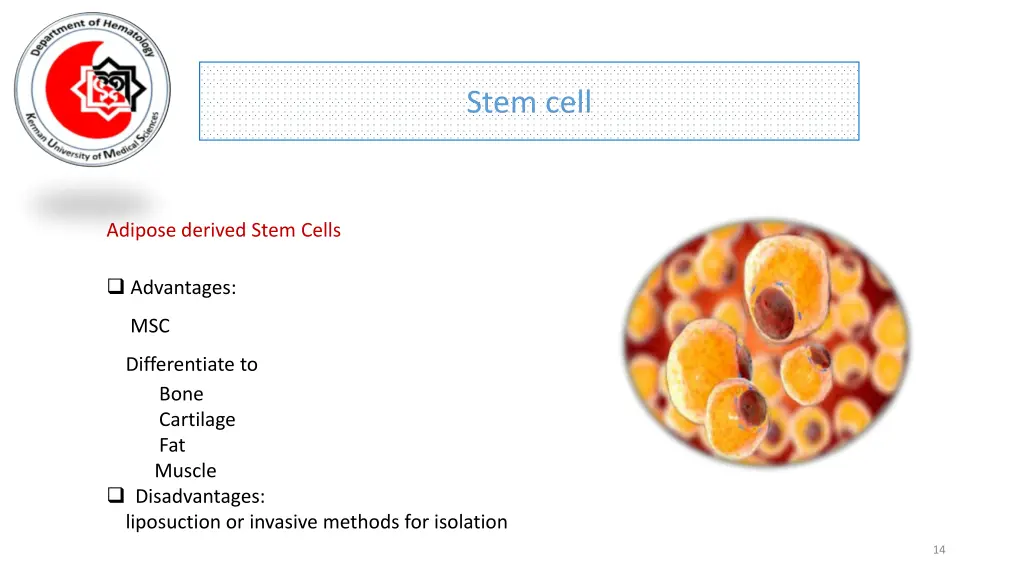 Department of Hematology
Kerman University of Medical Sciences

Stem cell

Adipose derived Stem Cells

❑ Advantages:

MSC

Differentiate to

Bone
Cartilage
Fat
Muscle

❑ Disadvantages:
liposuction or invasive methods for isolation

14